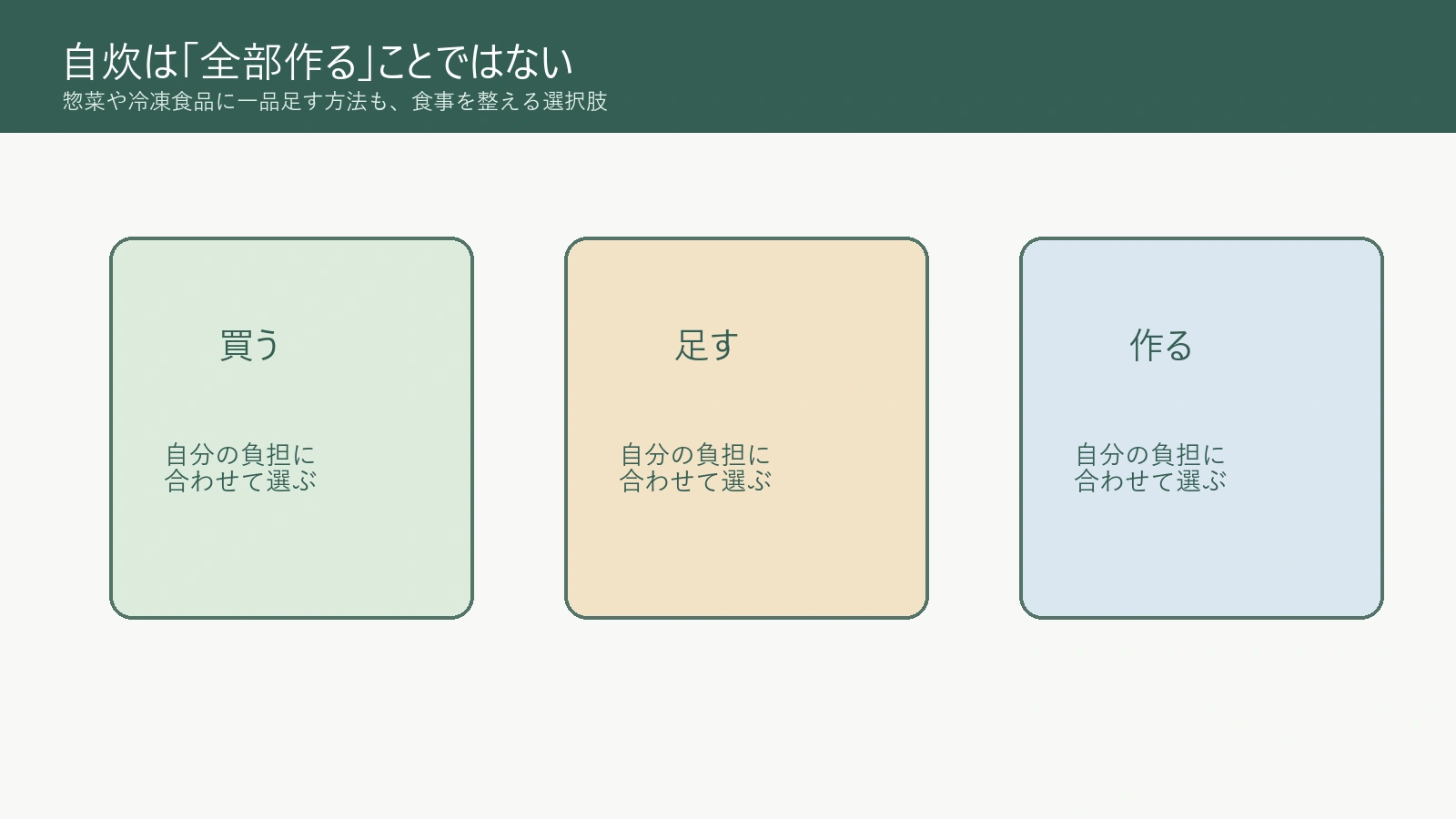 自炊は「全部作る」ことではない
惣菜や冷凍食品に一品足す方法も、食事を整える選択肢

買う

自分の負担に合わせて選ぶ

足す

自分の負担に合わせて選ぶ

作る

自分の負担に合わせて選ぶ